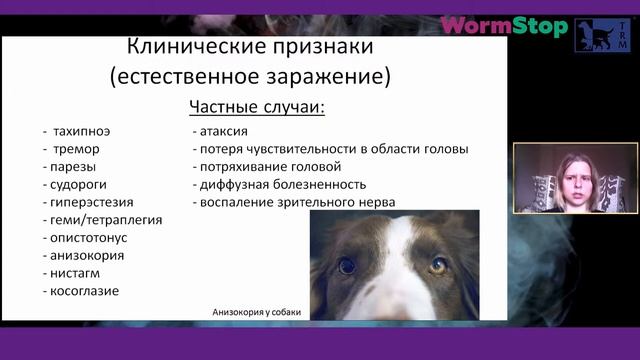 WormStop

TRM

Клинические признаки
(естественное заражение)

Частные случаи:

- тахипноэ
- тремор
- парезы
- судороги
- гиперэстезия
- геми/тетраплегия
- опистотонус
- анизокория
- нистагм
- косоглазие

- атаксия
- потеря чувствительности в области головы
- потряхивание головой
- диффузная болезненность
- воспаление зрительного нерва

Анизокория у собаки